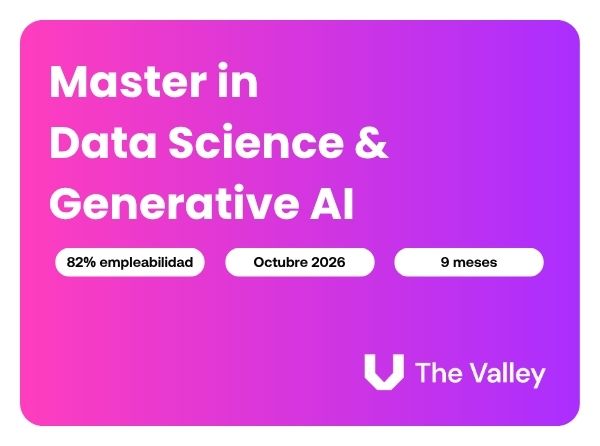 Master in
Data Science &
Generative AI

82% empleabilidad

Octubre 2026

9 meses

The Valley